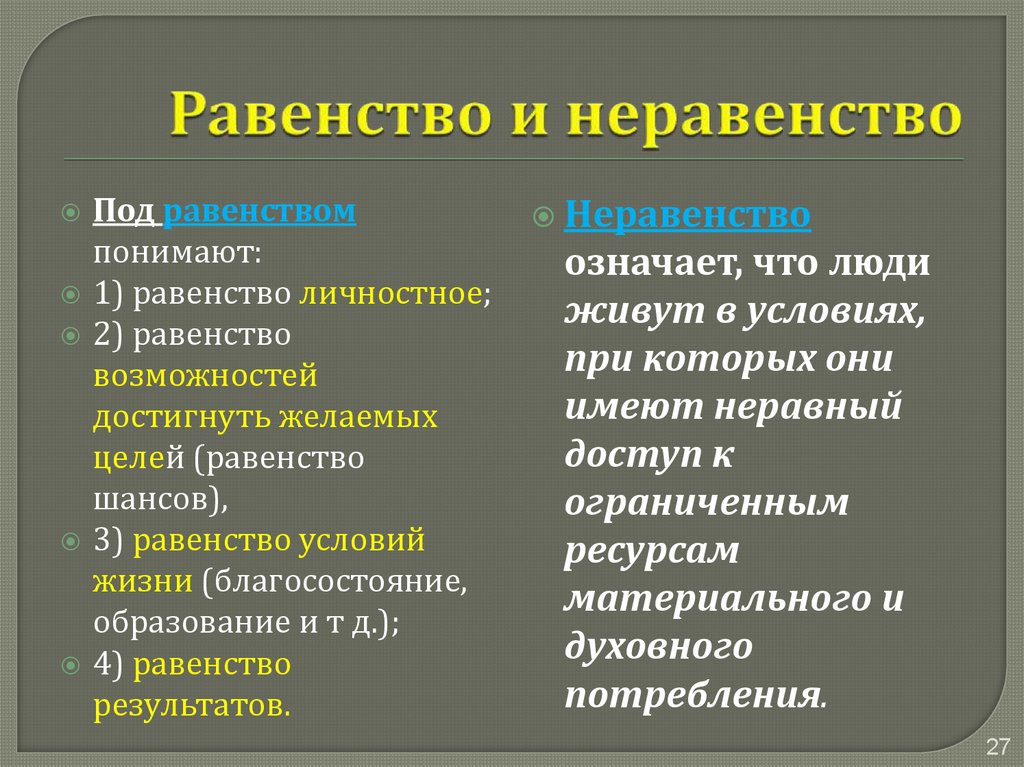 Равенство и неравенство

Под равенством понимают:
1) равенство личностное;
2) равенство возможностей достигнуть желаемых целей (равенство шансов),
3) равенство условий жизни (благосостояние, образование и т д.);
4) равенство результатов.

Неравенство означает, что люди живут в условиях, при которых они имеют неравный доступ к ограниченным ресурсам материального и духовного потребления.

27